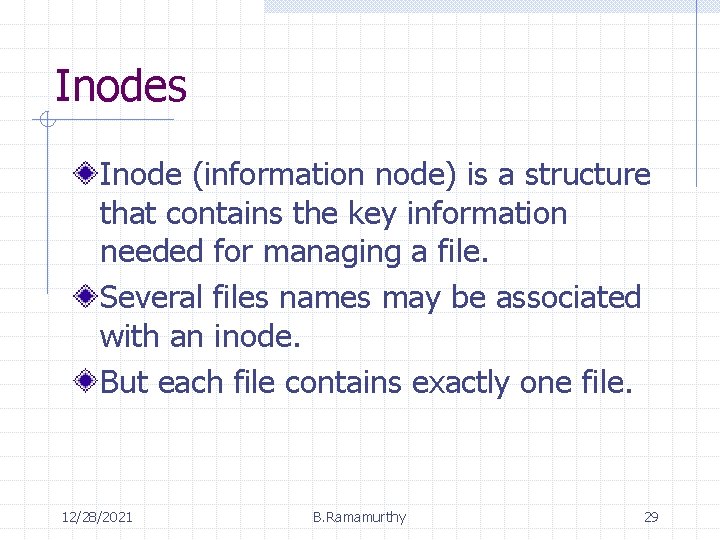 Inodes

Inode (information node) is a structure that contains the key information needed for managing a file.

Several files names may be associated with an inode.

But each file contains exactly one file.

12/28/2021

B.Ramamurthy

29